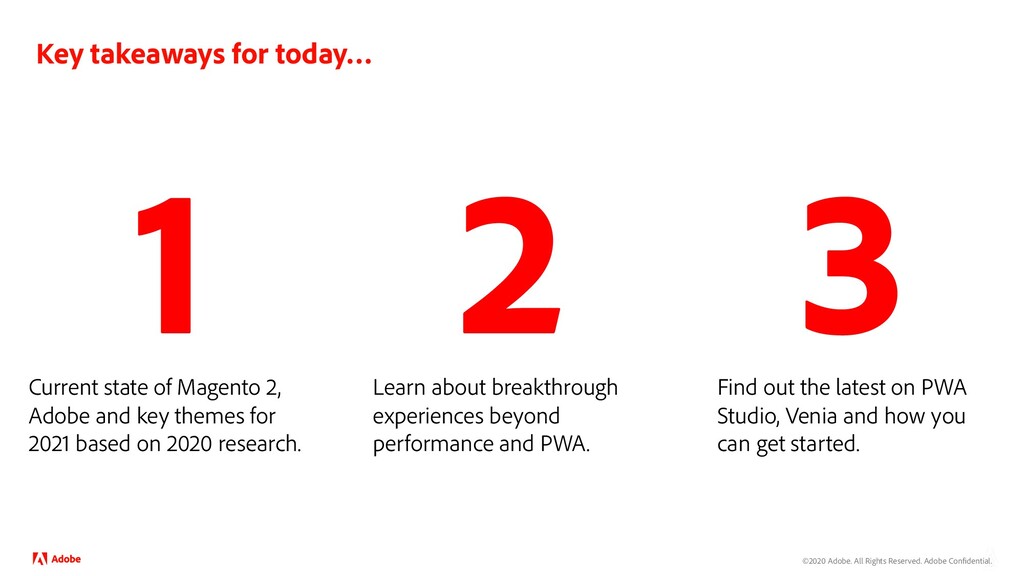 Key takeaways for today…

1

Current state of Magento 2, Adobe and key themes for 2021 based on 2020 research.

2

Learn about breakthrough experiences beyond performance and PWA.

3

Find out the latest on PWA Studio, Venia and how you can get started.

Adobe

©2020 Adobe. All Rights Reserved. Adobe Confidential.